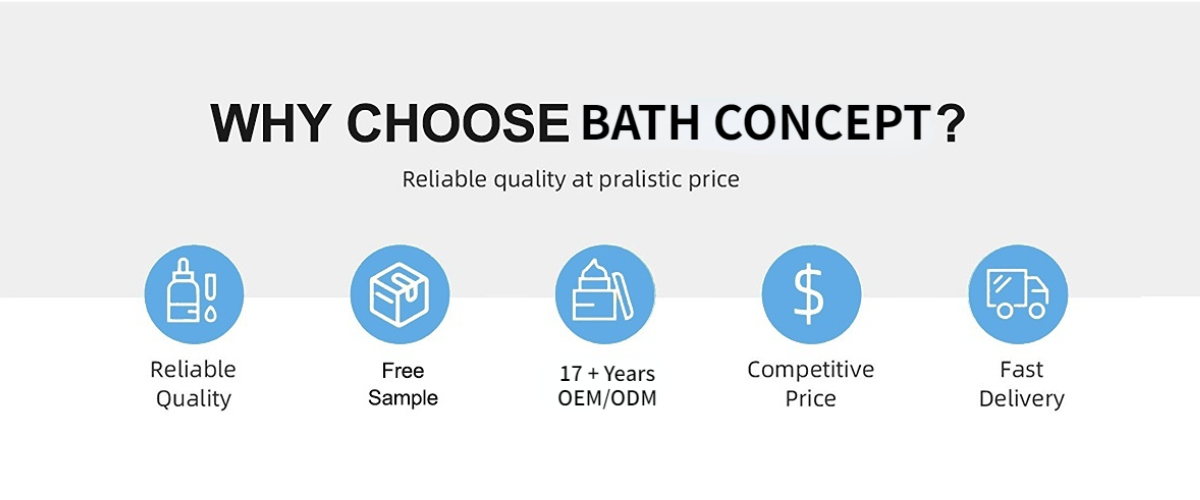 WHY CHOOSE BATH CONCEPT?

Reliable quality at pralistic price

Reliable Quality

Free Sample

17 + Years OEM/ODM

Competitive Price

Fast Delivery